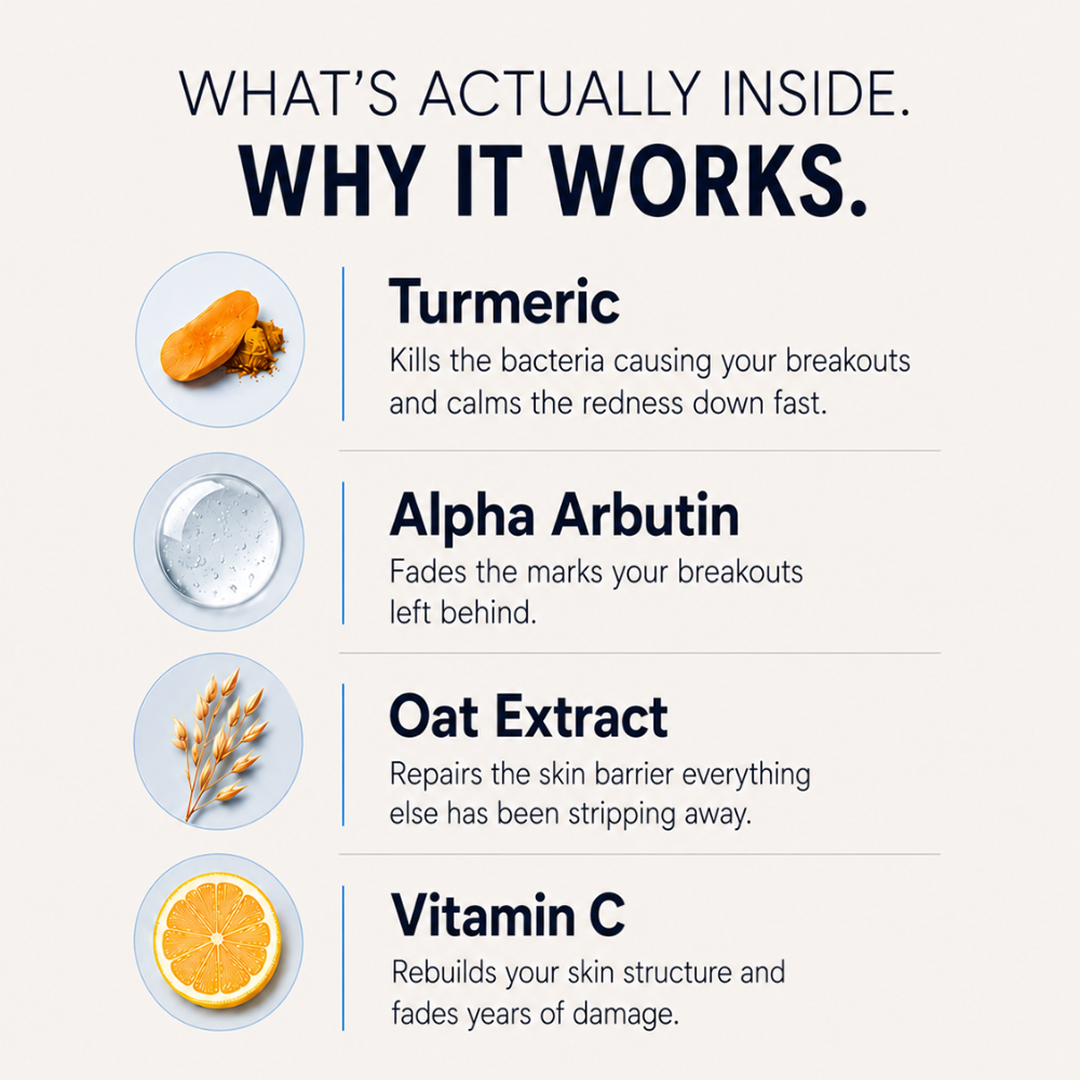 WHAT'S ACTUALLY INSIDE.
WHY IT WORKS.

Turmeric
Kills the bacteria causing your breakouts and calms the redness down fast.

Alpha Arbutin
Fades the marks your breakouts left behind.

Oat Extract
Repairs the skin barrier everything else has been stripping away.

Vitamin C
Rebuilds your skin structure and fades years of damage.